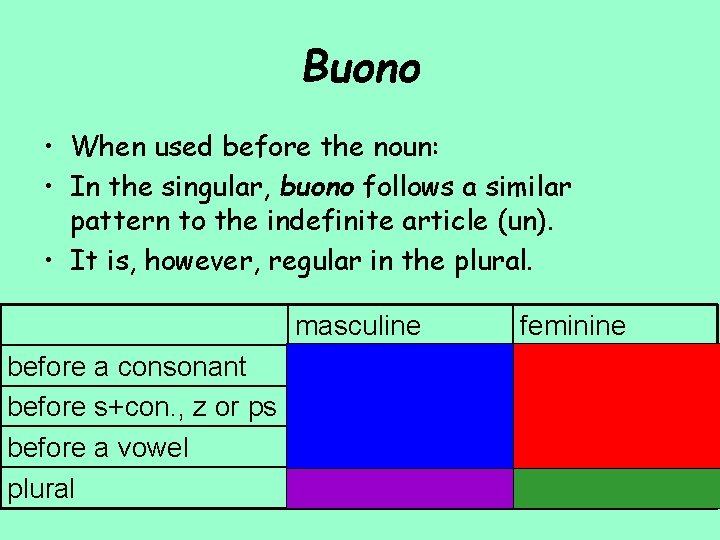 Buono

• When used before the noun:
• In the singular, buono follows a similar pattern to the indefinite article (un).
• It is, however, regular in the plural.

| | masculine | feminine |
|---|---|---|
| before a consonant | | |
| before s+con., z or ps | | |
| before a vowel | | |
| plural | | |